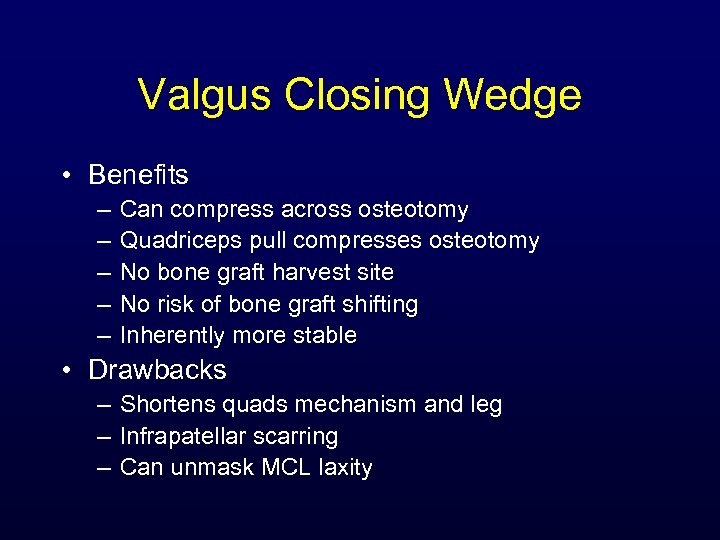 Valgus Closing Wedge

• Benefits
– Can compress across osteotomy
– Quadriceps pull compresses osteotomy
– No bone graft harvest site
– No risk of bone graft shifting
– Inherently more stable
• Drawbacks
– Shortens quads mechanism and leg
– Infrapatellar scarring
– Can unmask MCL laxity